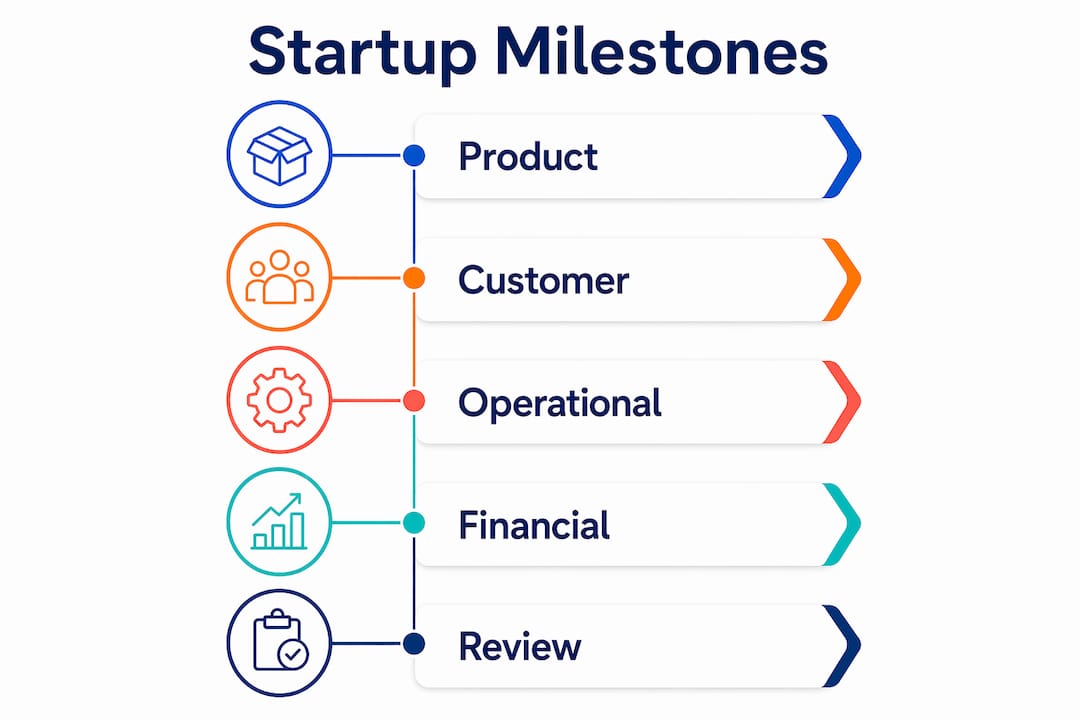 Startup Milestones

Product

Customer

Operational

Financial

Review